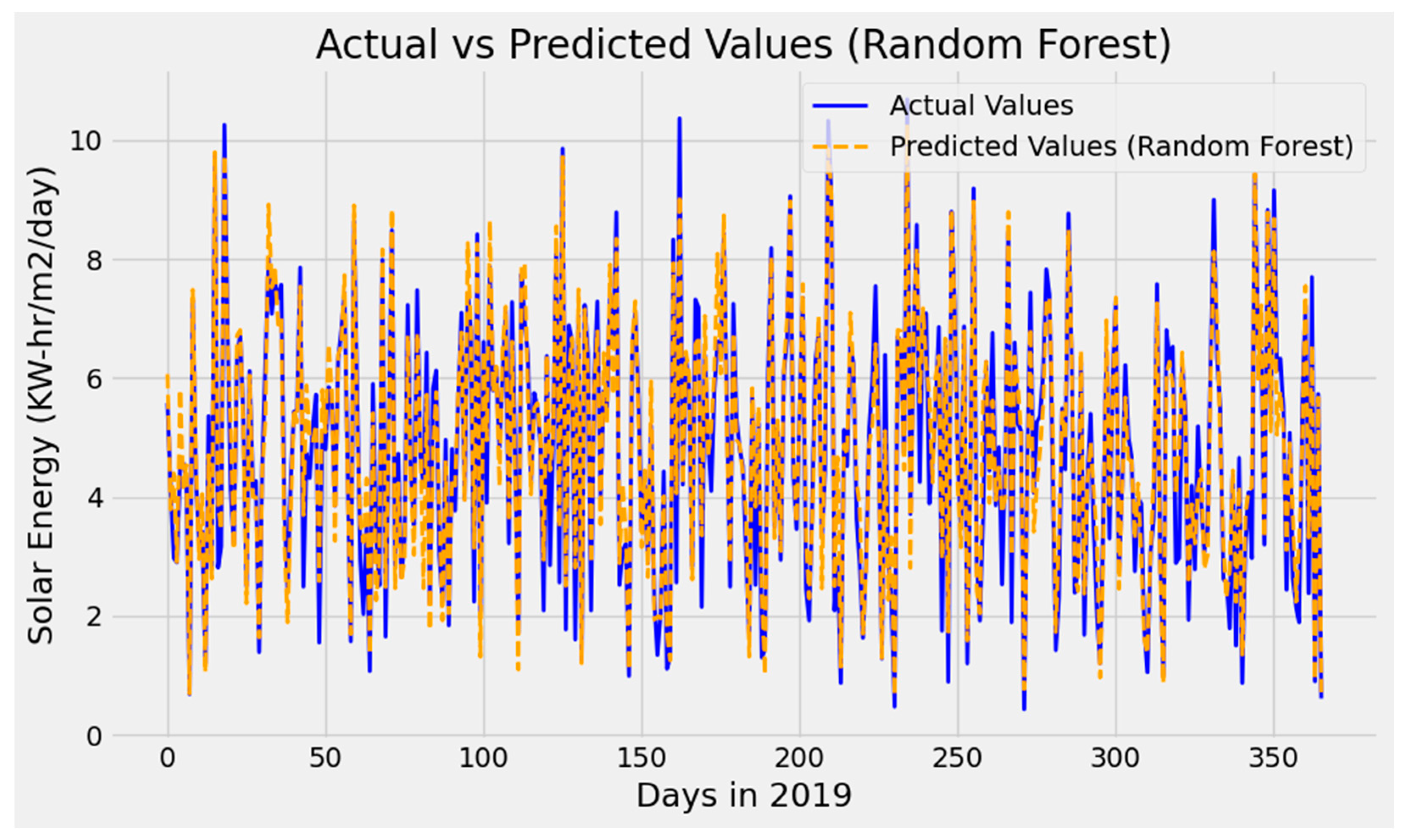 Actual vs Predicted Values (Random Forest)

Actual Values
Predicted Values (Random Forest)

Solar Energy (KW-hr/m2/day)

10
8
6
4
2
0

0
50
100
150
200
250
300
350

Days in 2019